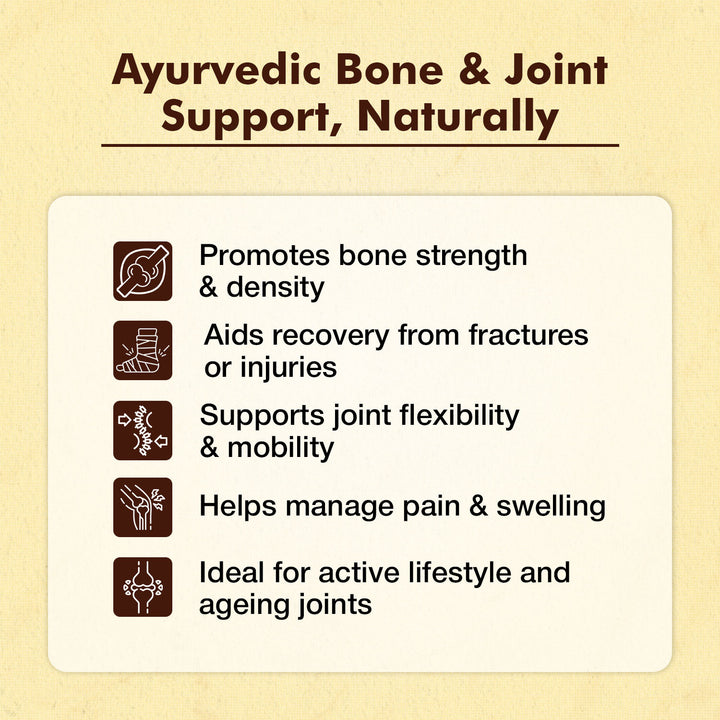 Ayurvedic Bone & Joint Support, Naturally

Promotes bone strength & density

Aids recovery from fractures or injuries

Supports joint flexibility & mobility

Helps manage pain & swelling

Ideal for active lifestyle and ageing joints